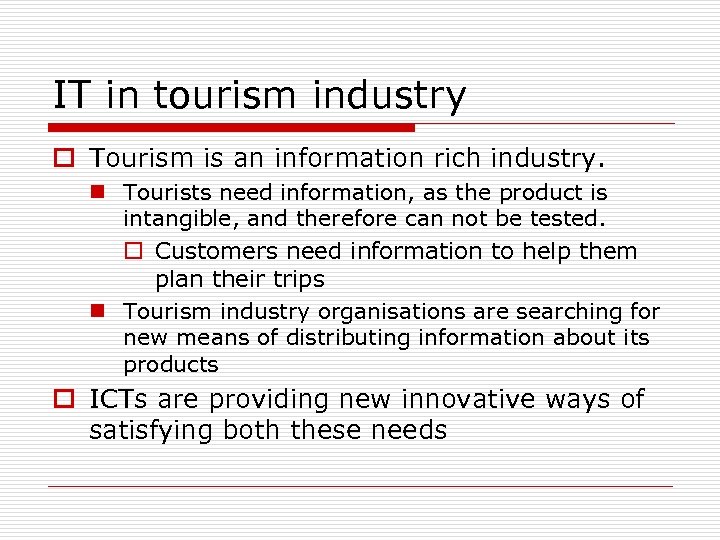 IT in tourism industry

Tourism is an information rich industry.

Tourists need information, as the product is intangible, and therefore can not be tested.

Customers need information to help them plan their trips

Tourism industry organisations are searching for new means of distributing information about its products

ICTs are providing new innovative ways of satisfying both these needs